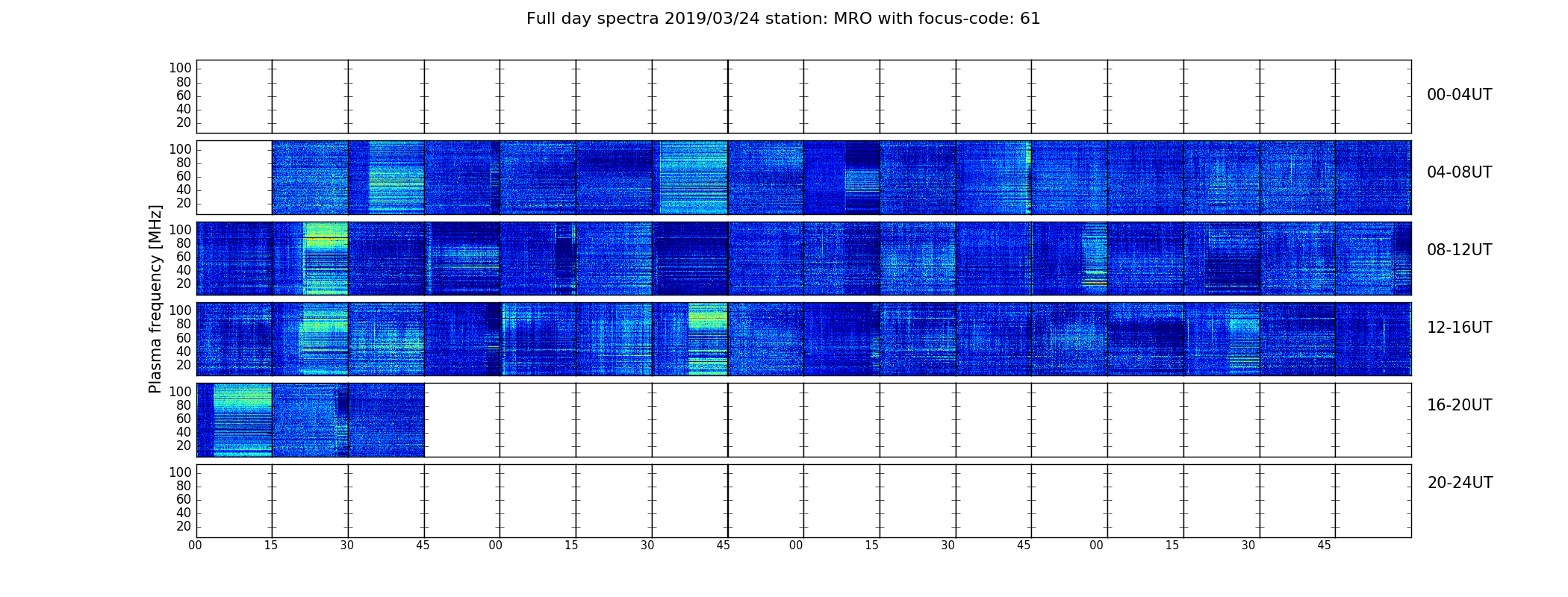 Full day spectra 2019/03/24 station: MRO with focus-code: 61

Plasma frequency [MHz]

100
80
60
40
20

00-04UT

100
80
60
40
20

04-08UT

100
80
60
40
20

08-12UT

100
80
60
40
20

12-16UT

100
80
60
40
20

16-20UT

100
80
60
40
20

20-24UT

00 15 30 45 00 15 30 45 00 15 30 45 00 15 30 45